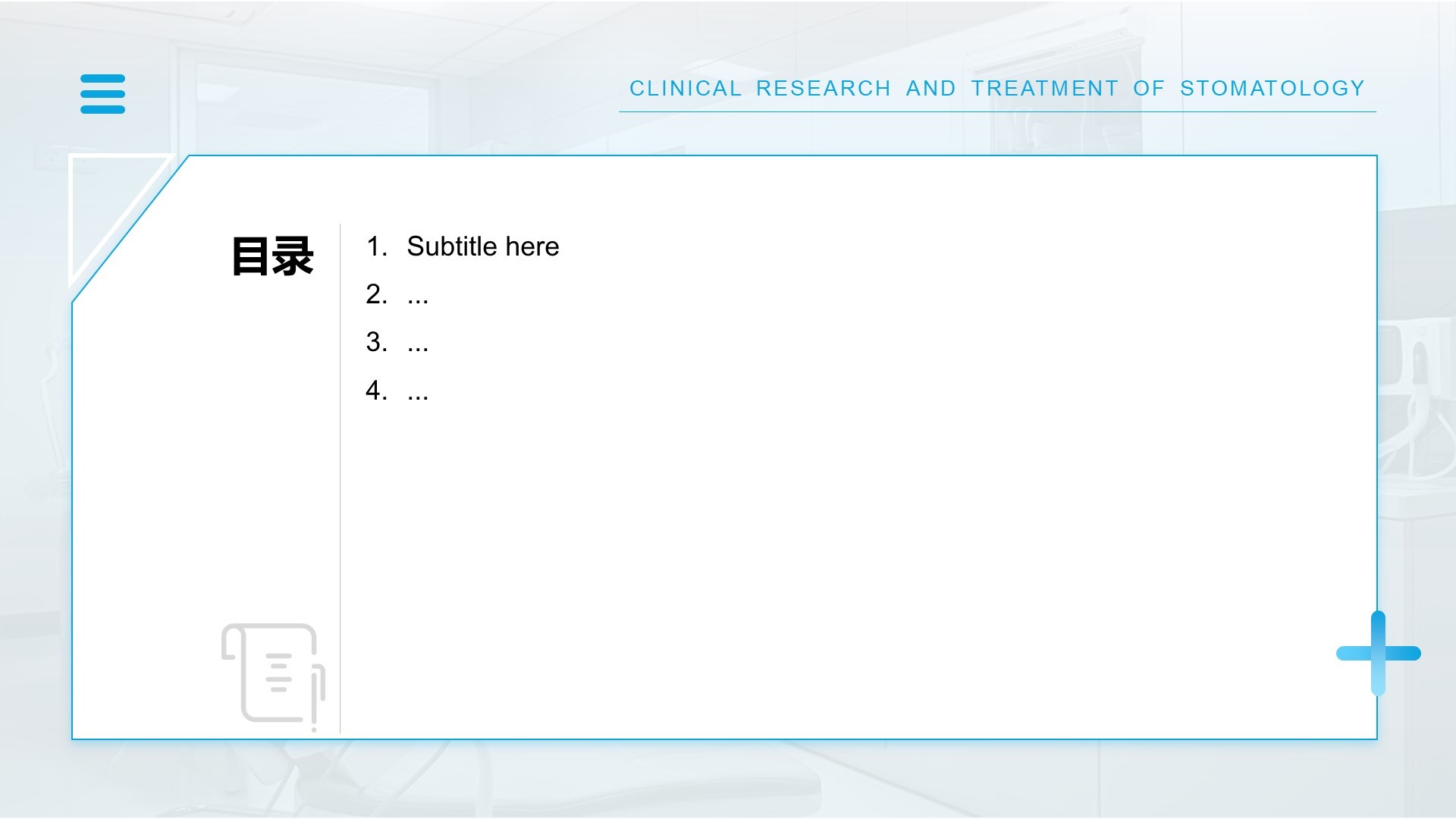 CLINICAL RESEARCH AND TREATMENT OF STOMATOLOGY

目录

1. Subtitle here
2. ...
3. ...
4. ...